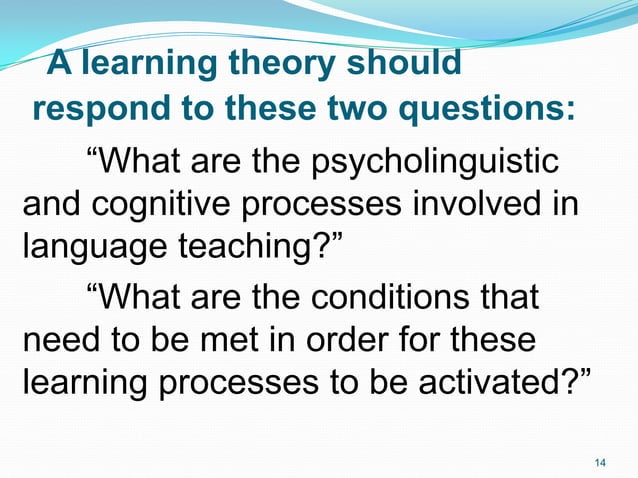 A learning theory should respond to these two questions:

“What are the psycholinguistic and cognitive processes involved in language teaching?”

“What are the conditions that need to be met in order for these learning processes to be activated?”

14